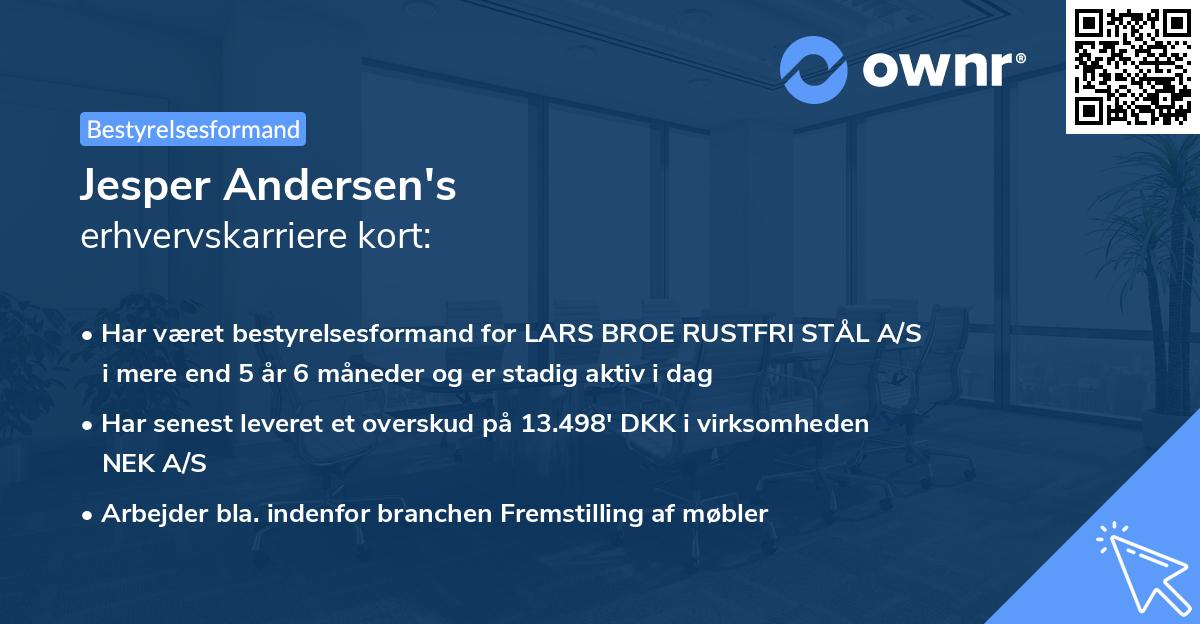 ownr®

Bestyrelsesformand

Jesper Andersen's
erhvervskarriere kort:

• Har været bestyrelsesformand for LARS BROE RUSTFRI STÅL A/S i mere end 5 år 6 måneder og er stadig aktiv i dag

• Har senest leveret et overskud på 13.498' DKK i virksomheden NEK A/S

• Arbejder bla. indenfor branchen Fremstilling af møbler